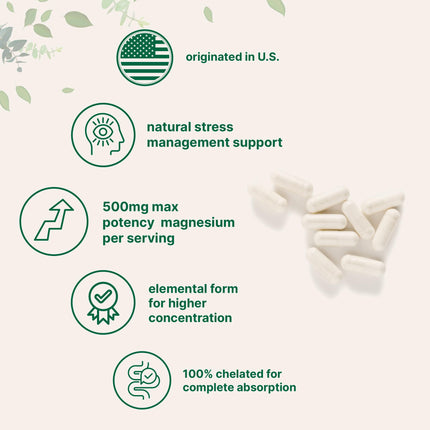 originated in U.S.

natural stress management support

500mg max potency magnesium per serving

elemental form for higher concentration

100% chelated for complete absorption